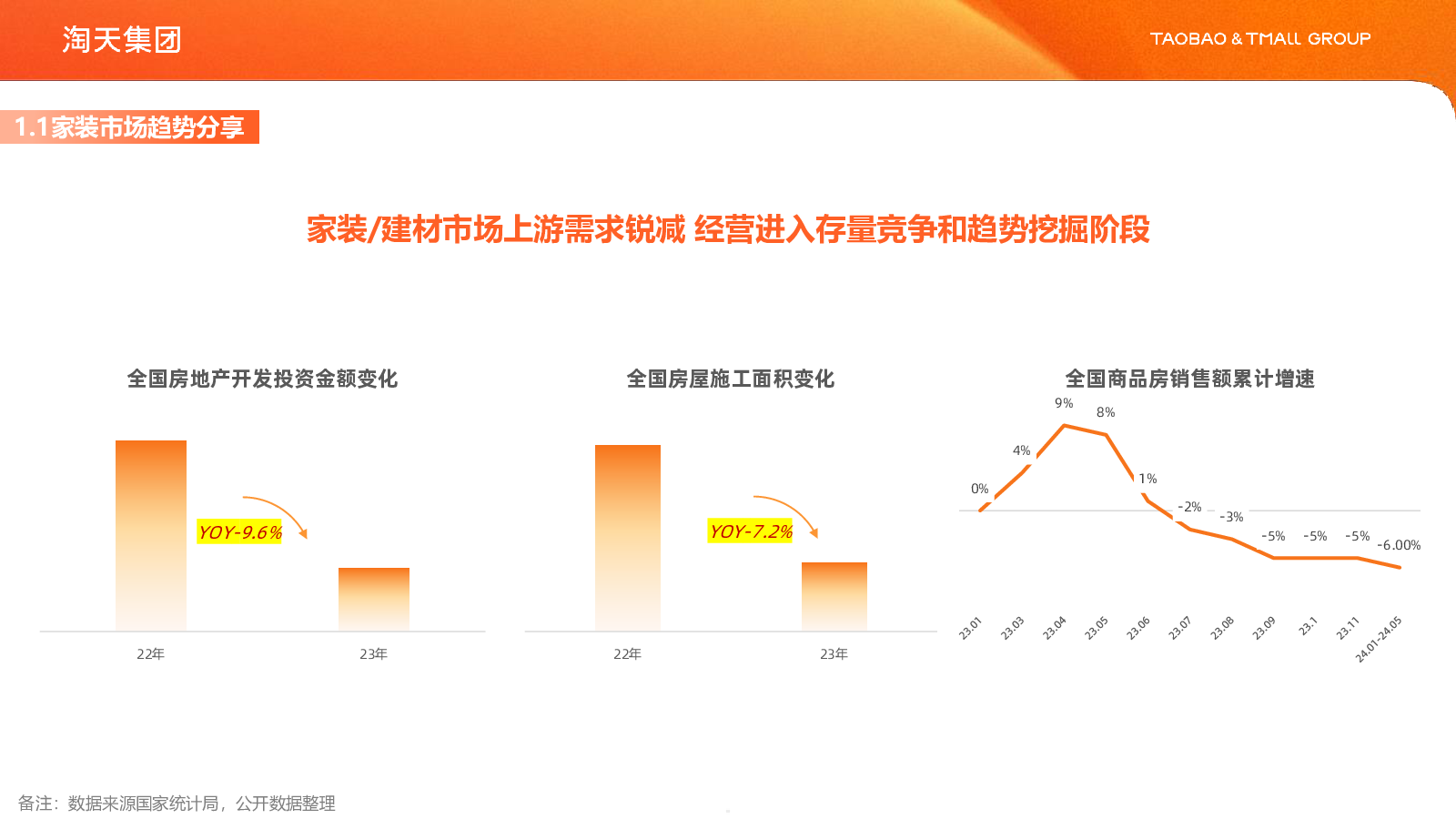 淘天集团

TAOBAO & TMALL GROUP

1.1家装市场趋势分享

家装/建材市场上游需求锐减 经营进入存量竞争和趋势挖掘阶段

全国房地产开发投资金额变化

YOY-9.6%

22年

23年

全国房屋施工面积变化

YOY-7.2%

22年

23年

全国商品房销售额累计增速

0%

4%

9%

8%

1%

-2%

-3%

-5%

-5%

-5%

-6.00%

23.01

23.03

23.04

23.05

23.06

23.07

23.08

23.09

23.1

23.11

24.01-24.05

备注：数据来源国家统计局，公开数据整理